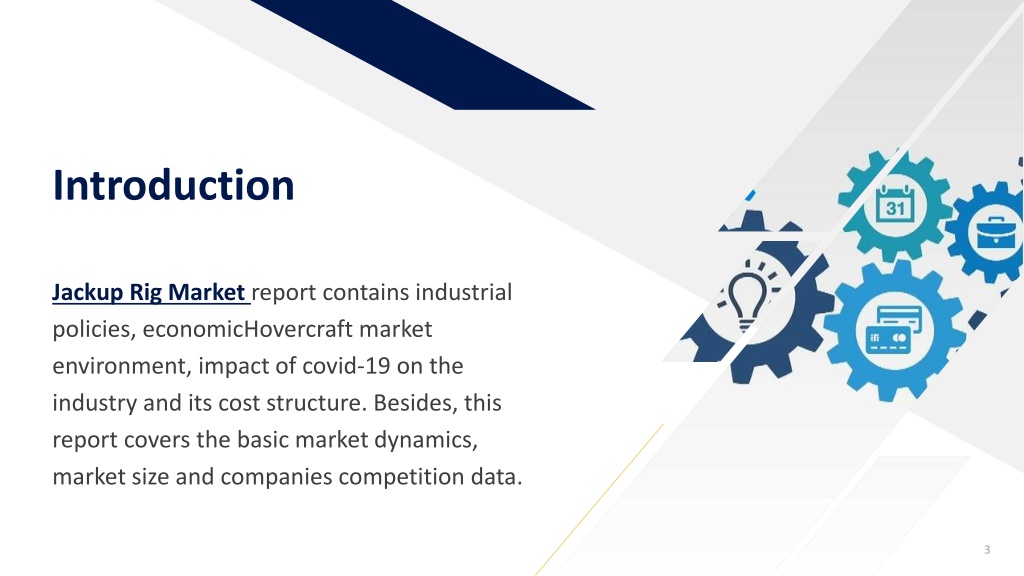 Introduction

Jackup Rig Market report contains industrial policies, economicHovercraft market environment, impact of covid-19 on the industry and its cost structure. Besides, this report covers the basic market dynamics, market size and companies competition data.

31

3